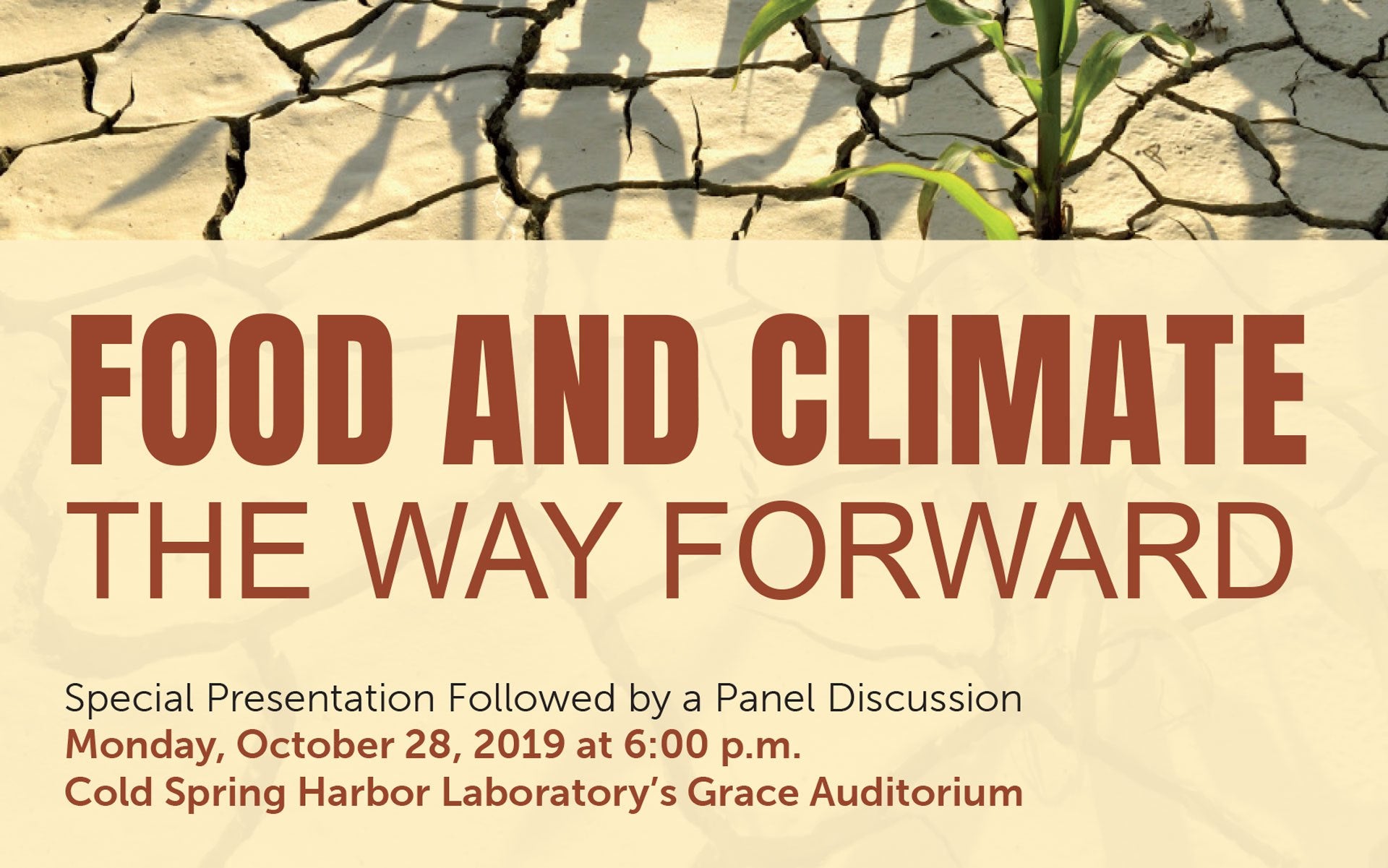 FOOD AND CLIMATE
THE WAY FORWARD

Special Presentation Followed by a Panel Discussion
Monday, October 28, 2019 at 6:00 p.m.
Cold Spring Harbor Laboratory's Grace Auditorium